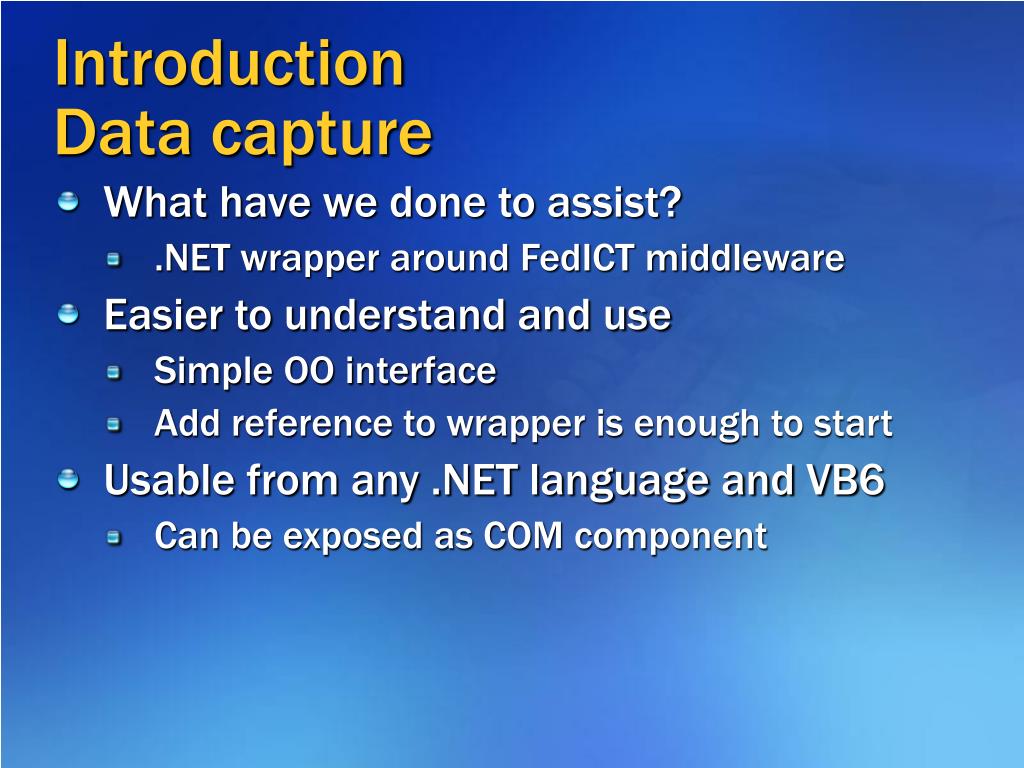 Introduction
Data capture

What have we done to assist?
.NET wrapper around FedICT middleware
Easier to understand and use
Simple OO interface
Add reference to wrapper is enough to start
Usable from any .NET language and VB6
Can be exposed as COM component